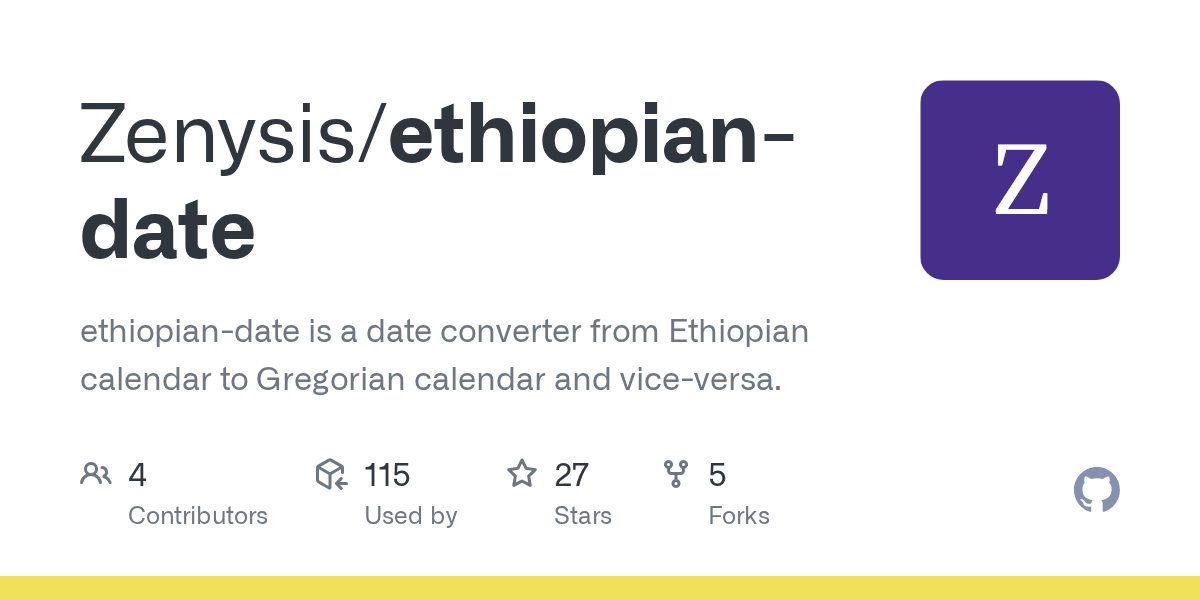 Zenysis/ethiopian-date

Z

ethiopian-date is a date converter from Ethiopian calendar to Gregorian calendar and vice-versa.

4
Contributors

115
Used by

27
Stars

5
Forks